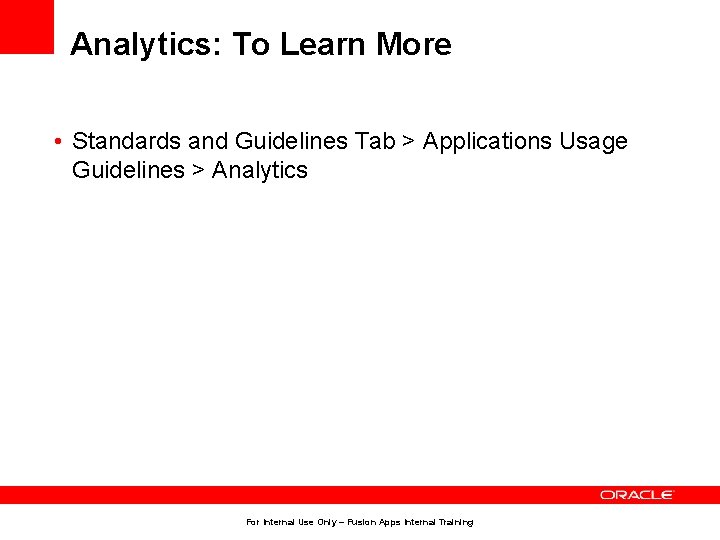 Analytics: To Learn More

• Standards and Guidelines Tab > Applications Usage Guidelines > Analytics

ORACLE

For Internal Use Only – Fusion Apps Internal Training